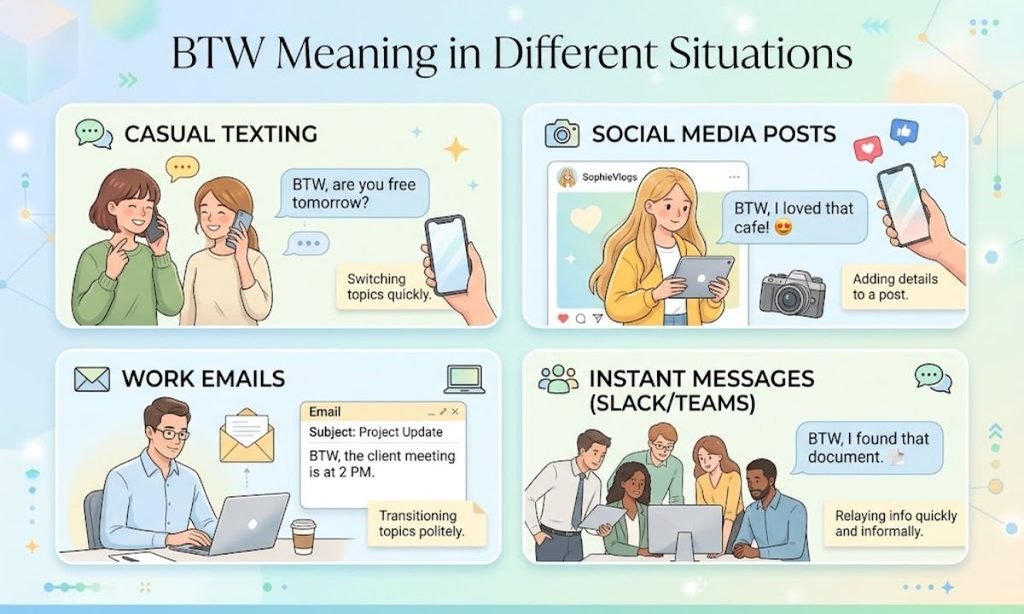 BTW Meaning in Different Situations

CASUAL TEXTING

BTW, are you free tomorrow?

Switching topics quickly.

SOCIAL MEDIA POSTS

SophieVlogs

BTW, I loved that cafe! 😍

Adding details to a post.

WORK EMAILS

Email

Subject: Project Update

BTW, the client meeting is at 2 PM.

Transitioning topics politely.

INSTANT MESSAGES (SLACK/TEAMS)

BTW, I found that document.

Relaying info quickly and informally.